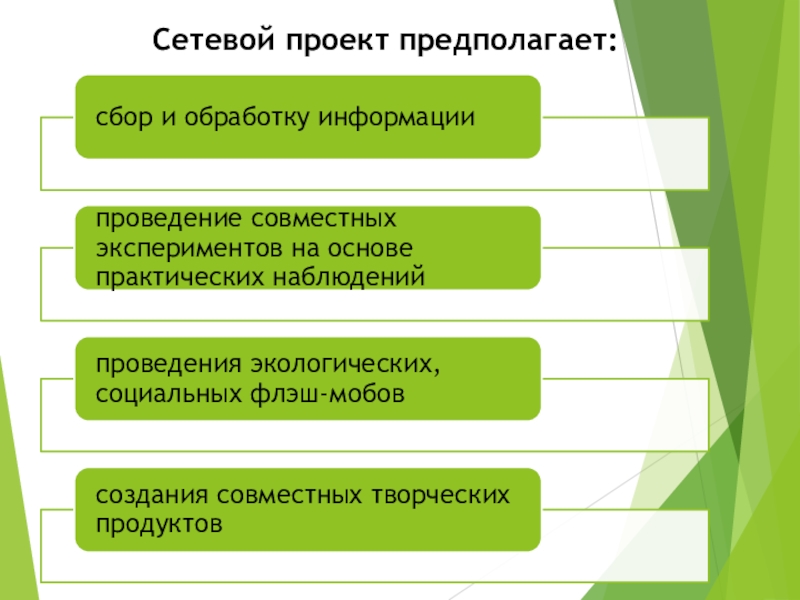 Сетевой проект предполагает:

сбор и обработку информации

проведение совместных экспериментов на основе практических наблюдений

проведения экологических, социальных флэш-мобов

создания совместных творческих продуктов